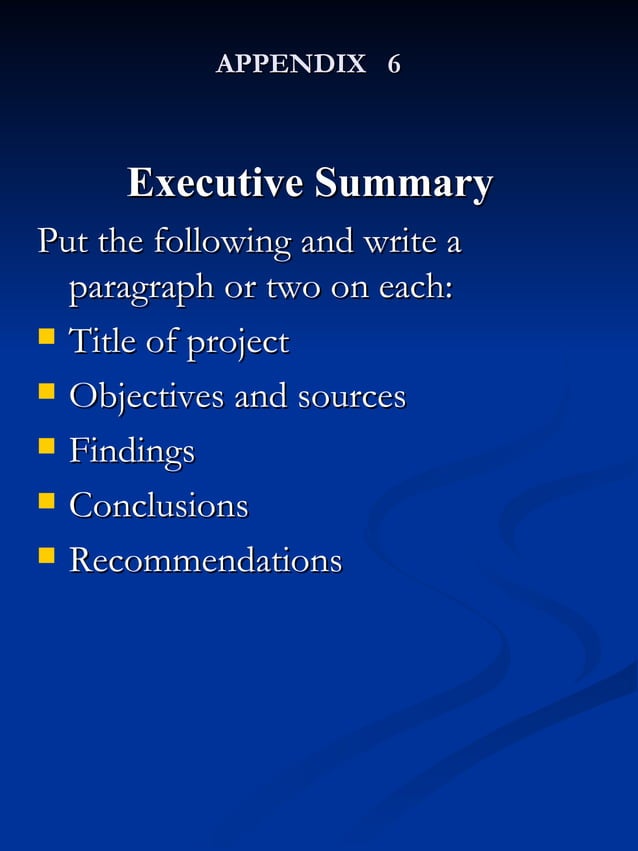 APPENDIX 6

Executive Summary

Put the following and write a paragraph or two on each:

- Title of project
- Objectives and sources
- Findings
- Conclusions
- Recommendations